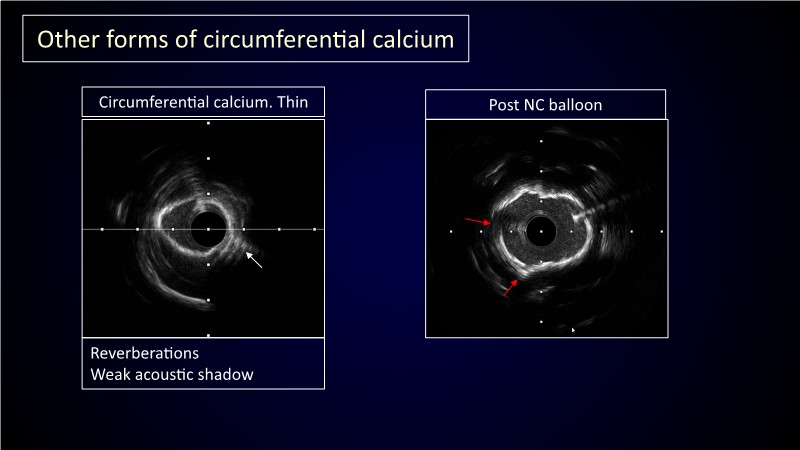 Other forms of circumferential calcium

Circumferential calcium. Thin

Reverberations
Weak acoustic shadow

Post NC balloon